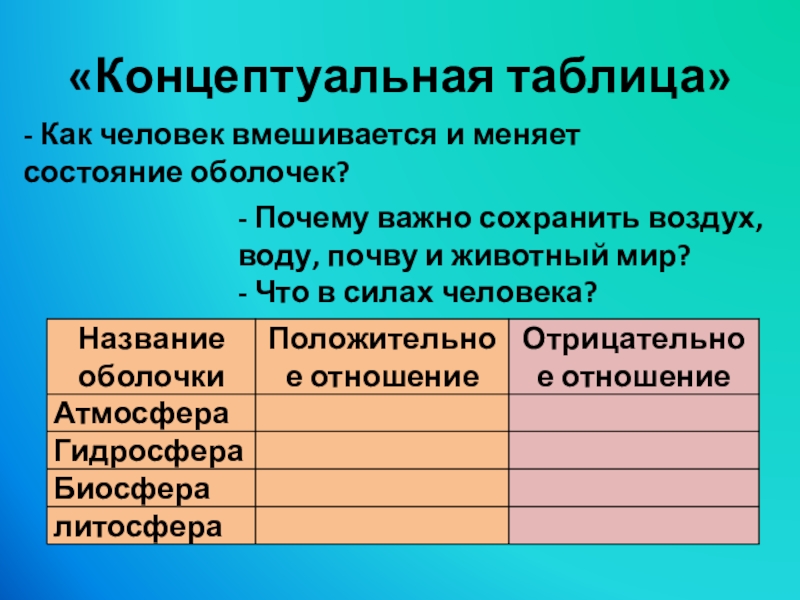 «Концептуальная таблица»

- Как человек вмешивается и меняет состояние оболочек?

- Почему важно сохранить воздух, воду, почву и животный мир?
- Что в силах человека?

| Название оболочки | Положительное отношение | Отрицательное отношение |
|---|---|---|
| Атмосфера | | |
| Гидросфера | | |
| Биосфера | | |
| литосфера | | |